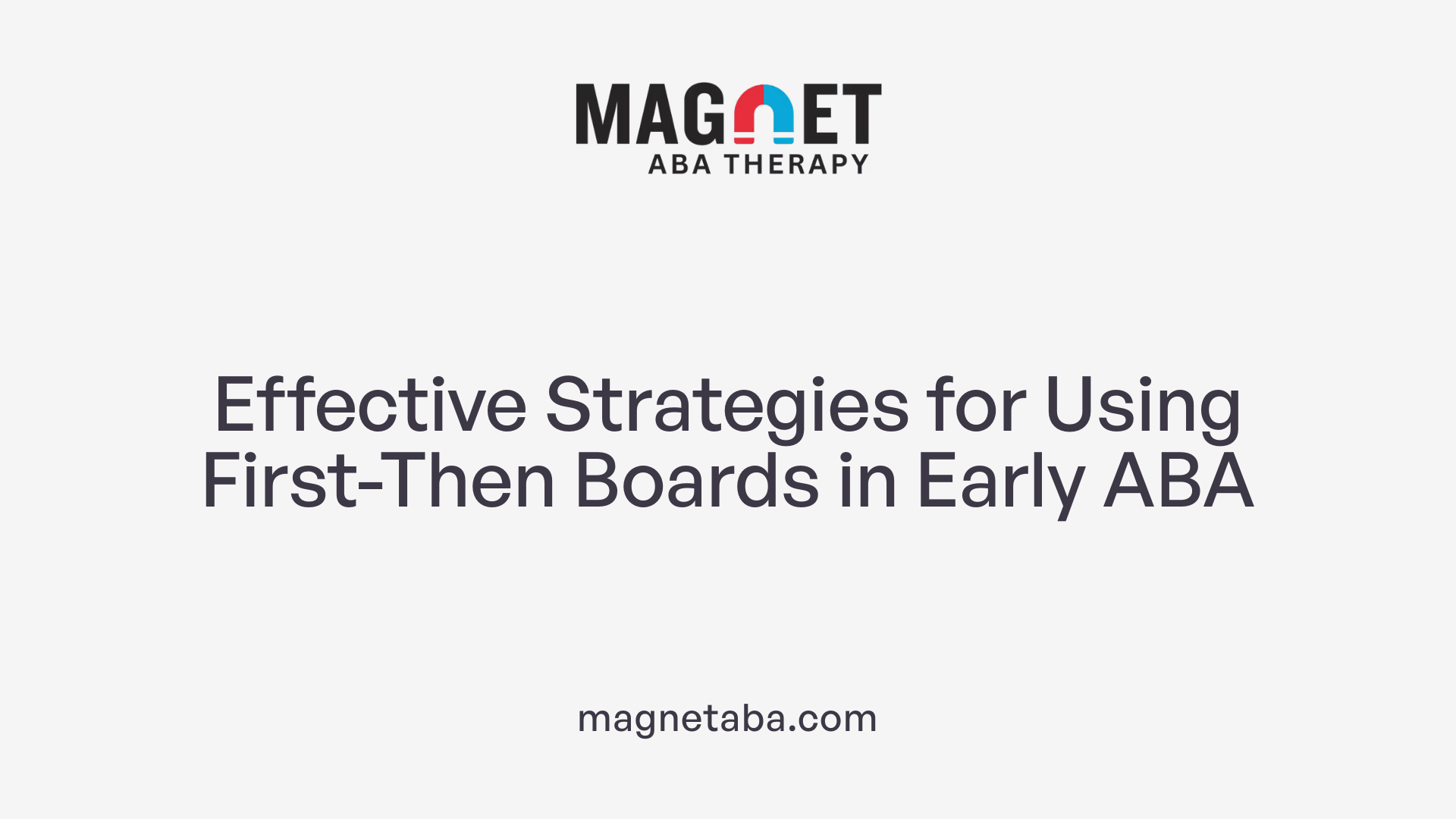 MAGNET
ABA THERAPY

Effective Strategies for Using First-Then Boards in Early ABA

magnetaba.com